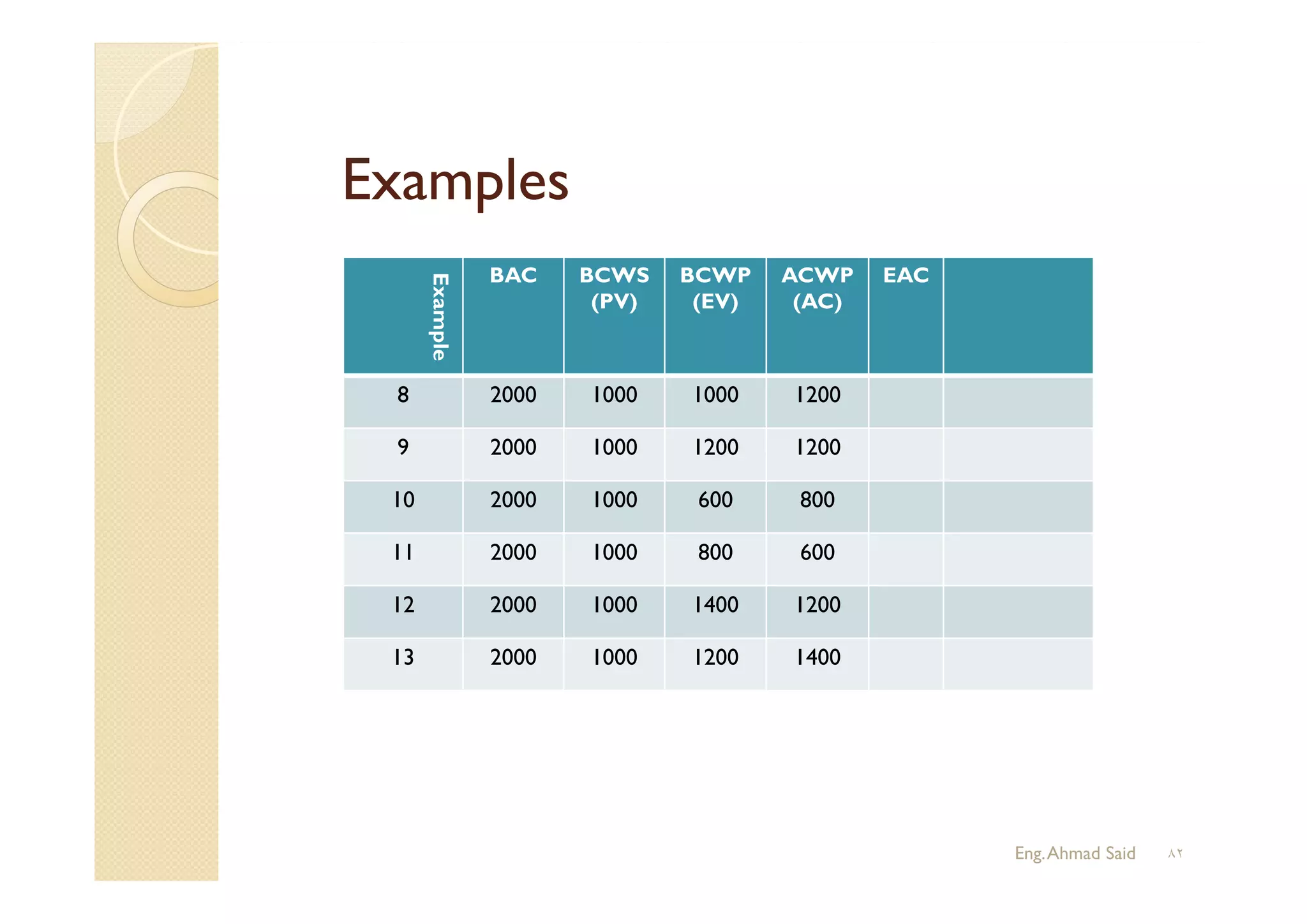 Examples

| Example | BAC | BCWS (PV) | BCWP (EV) | ACWP (AC) | EAC | |
|---|---|---|---|---|---|---|
| 8 | 2000 | 1000 | 1000 | 1200 | | |
| 9 | 2000 | 1000 | 1200 | 1200 | | |
| 10 | 2000 | 1000 | 600 | 800 | | |
| 11 | 2000 | 1000 | 800 | 600 | | |
| 12 | 2000 | 1000 | 1400 | 1200 | | |
| 13 | 2000 | 1000 | 1200 | 1400 | | |

Eng. Ahmad Said ٨٢